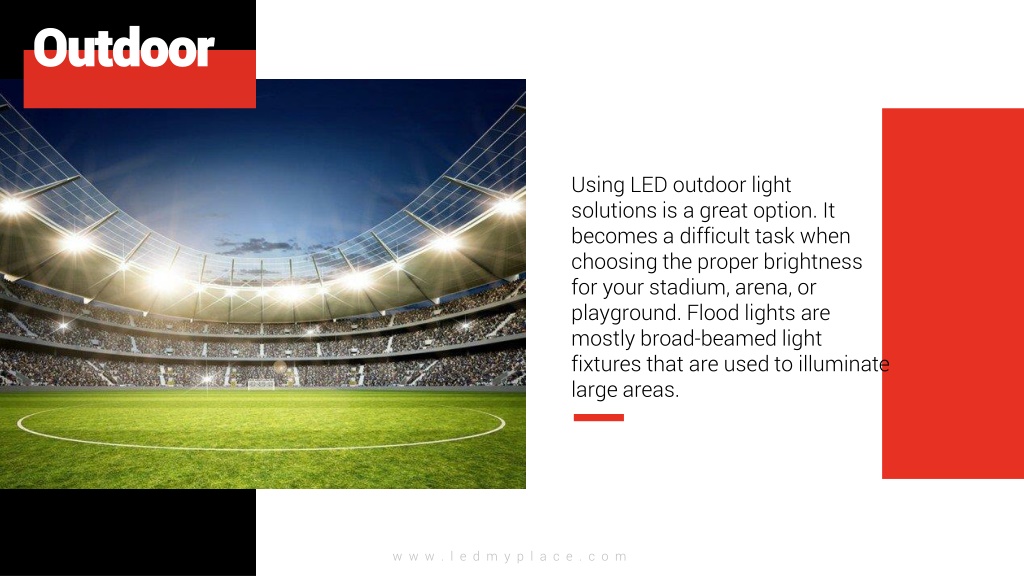 Outdoor

Using LED outdoor light solutions is a great option. It becomes a difficult task when choosing the proper brightness for your stadium, arena, or playground. Flood lights are mostly broad-beamed light fixtures that are used to illuminate large areas.

www.ledmyplace.com